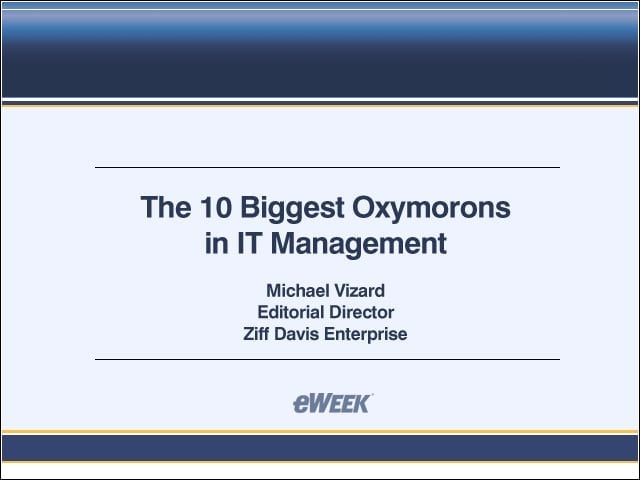 The 10 Biggest Oxymorons in IT Management

Michael Vizard
Editorial Director
Ziff Davis Enterprise

eWEEK